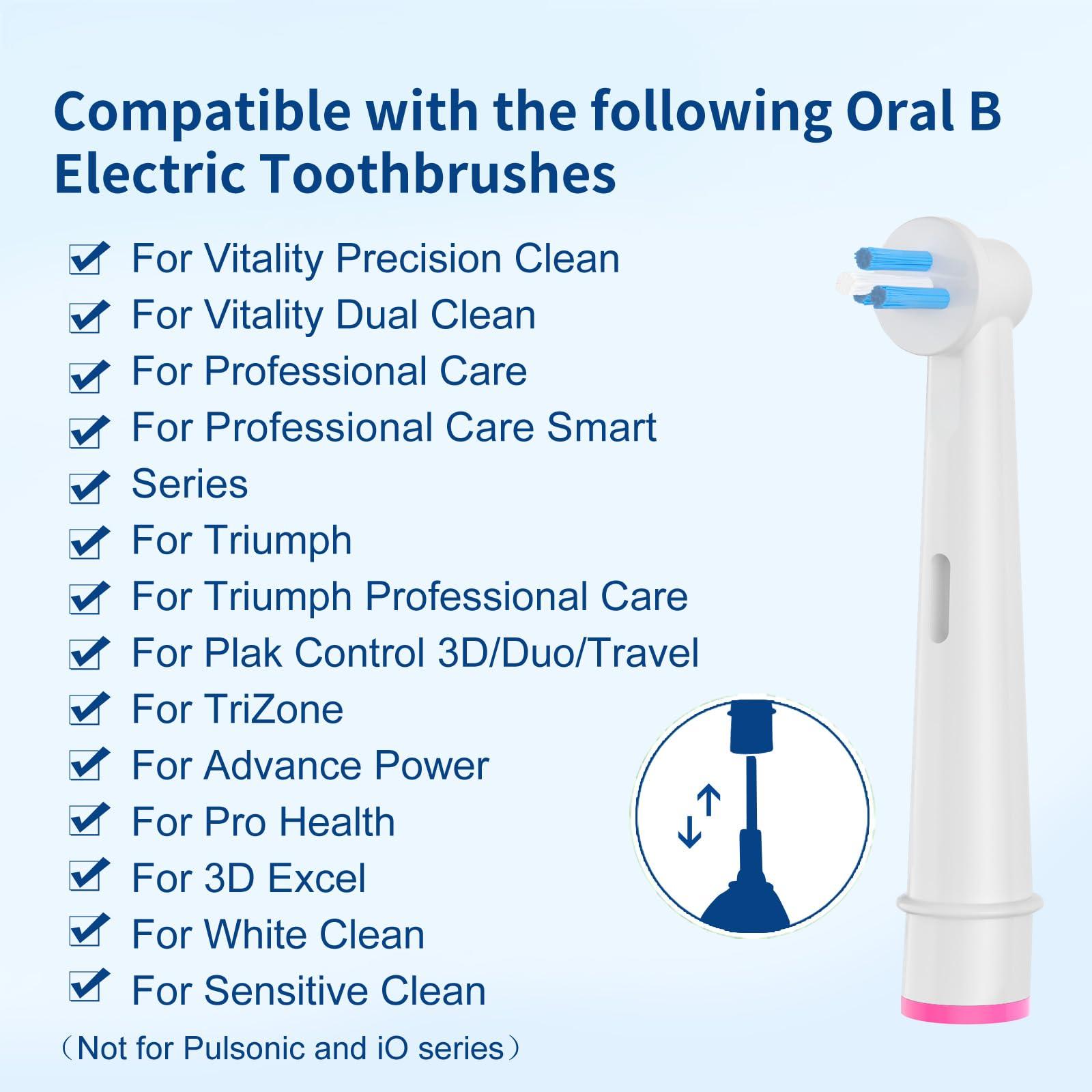 Compatible with the following Oral B Electric Toothbrushes

For Vitality Precision Clean
For Vitality Dual Clean
For Professional Care
For Professional Care Smart
Series
For Triumph
For Triumph Professional Care
For Plak Control 3D/Duo/Travel
For TriZone
For Advance Power
For Pro Health
For 3D Excel
For White Clean
For Sensitive Clean

（Not for Pulsonic and iO series）